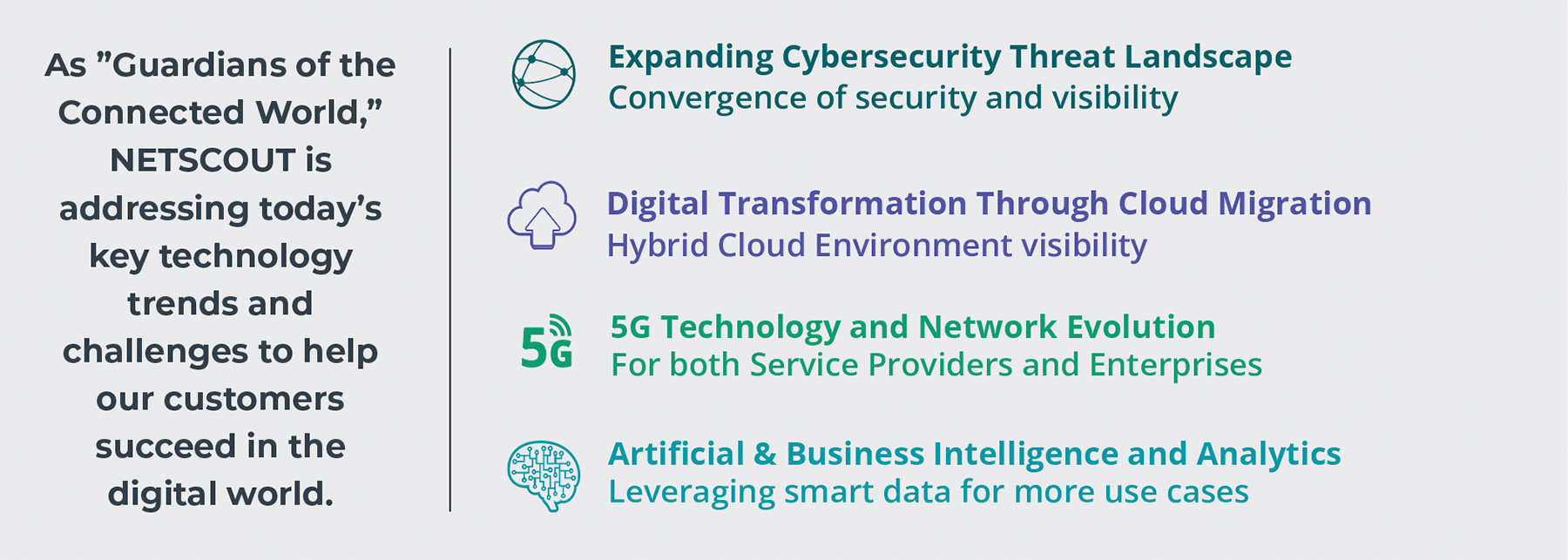 As "Guardians of the Connected World," NETSCOUT is addressing today's key technology trends and challenges to help our customers succeed in the digital world.

Expanding Cybersecurity Threat Landscape
Convergence of security and visibility

Digital Transformation Through Cloud Migration
Hybrid Cloud Environment visibility

5G

5G Technology and Network Evolution
For both Service Providers and Enterprises

Artificial & Business Intelligence and Analytics
Leveraging smart data for more use cases